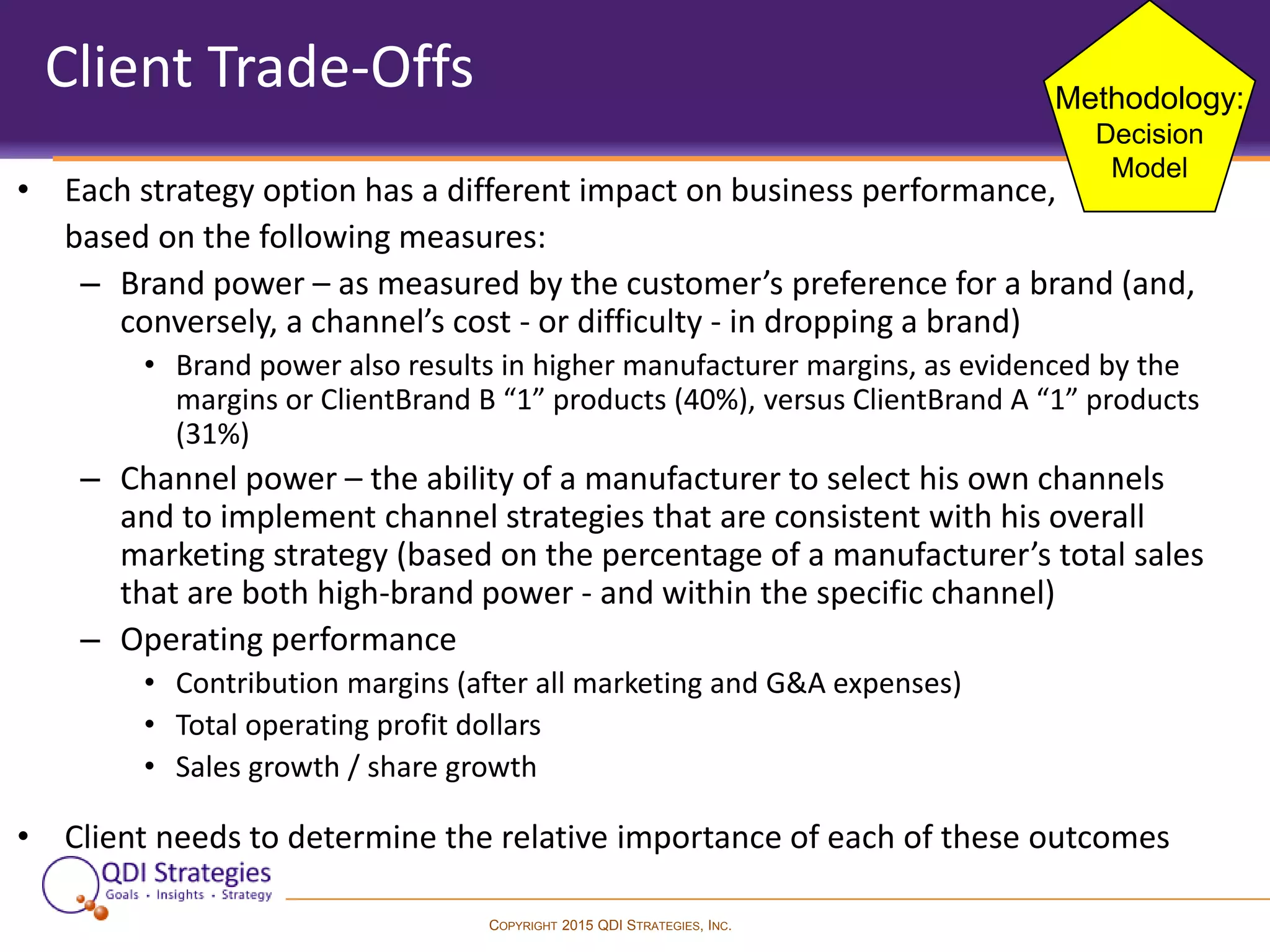 Client Trade-Offs

Methodology: Decision Model

• Each strategy option has a different impact on business performance, based on the following measures:

– Brand power – as measured by the customer's preference for a brand (and, conversely, a channel's cost - or difficulty - in dropping a brand)

• Brand power also results in higher manufacturer margins, as evidenced by the margins or ClientBrand B "1" products (40%), versus ClientBrand A "1" products (31%)

– Channel power – the ability of a manufacturer to select his own channels and to implement channel strategies that are consistent with his overall marketing strategy (based on the percentage of a manufacturer's total sales that are both high-brand power - and within the specific channel)

– Operating performance

• Contribution margins (after all marketing and G&A expenses)

• Total operating profit dollars

• Sales growth / share growth

• Client needs to determine the relative importance of each of these outcomes

QDI Strategies
Goals • Insights • Strategy

COPYRIGHT 2015 QDI STRATEGIES, INC.